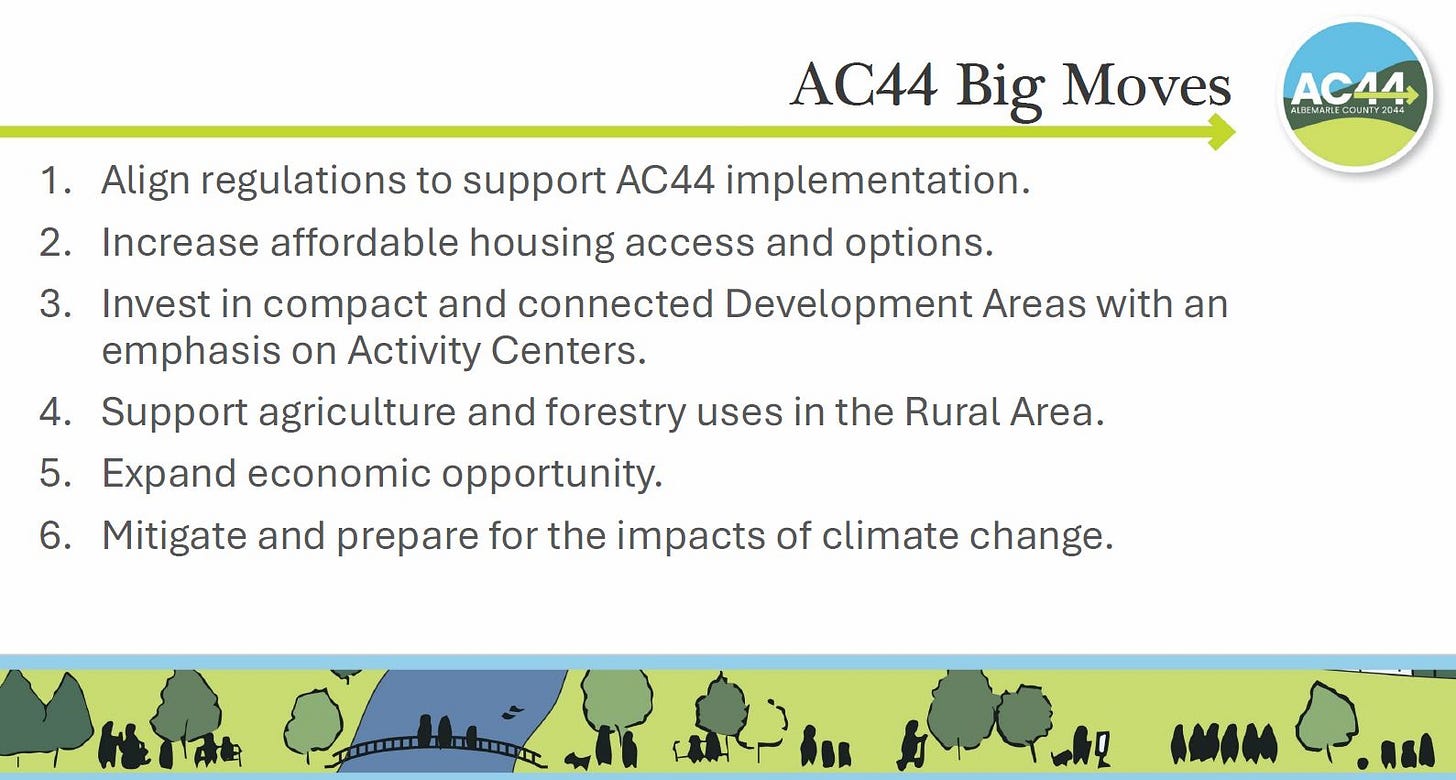 AC44 Big Moves

AC44
ALBEMARLE COUNTY 2044

1. Align regulations to support AC44 implementation.
2. Increase affordable housing access and options.
3. Invest in compact and connected Development Areas with an emphasis on Activity Centers.
4. Support agriculture and forestry uses in the Rural Area.
5. Expand economic opportunity.
6. Mitigate and prepare for the impacts of climate change.